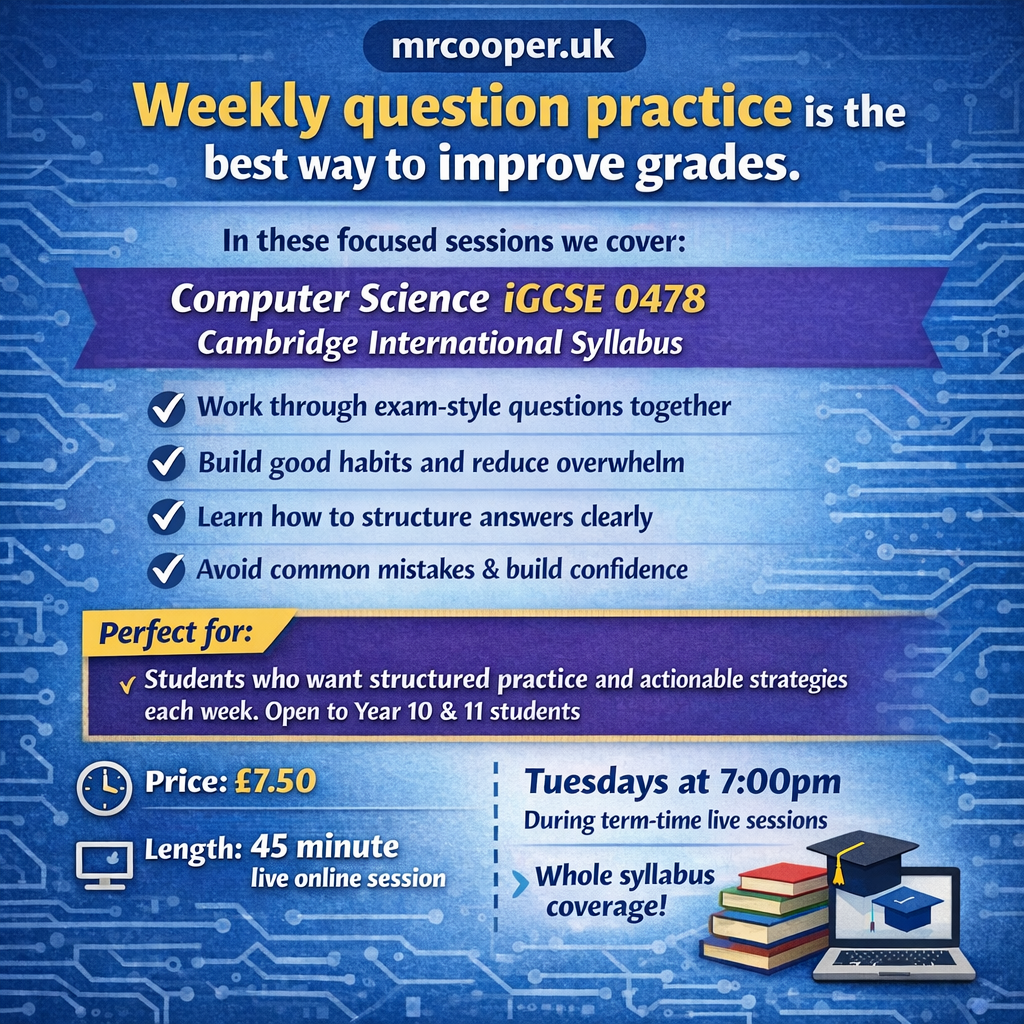 mrcooper.uk

Weekly question practice is the best way to improve grades.

In these focused sessions we cover:

Computer Science iGCSE 0478
Cambridge International Syllabus

Work through exam-style questions together

Build good habits and reduce overwhelm

Learn how to structure answers clearly

Avoid common mistakes & build confidence

Perfect for:

Students who want structured practice and actionable strategies each week. Open to Year 10 & 11 students

Price: £7.50

Length: 45 minute live online session

Tuesdays at 7:00pm
During term-time live sessions

Whole syllabus coverage!